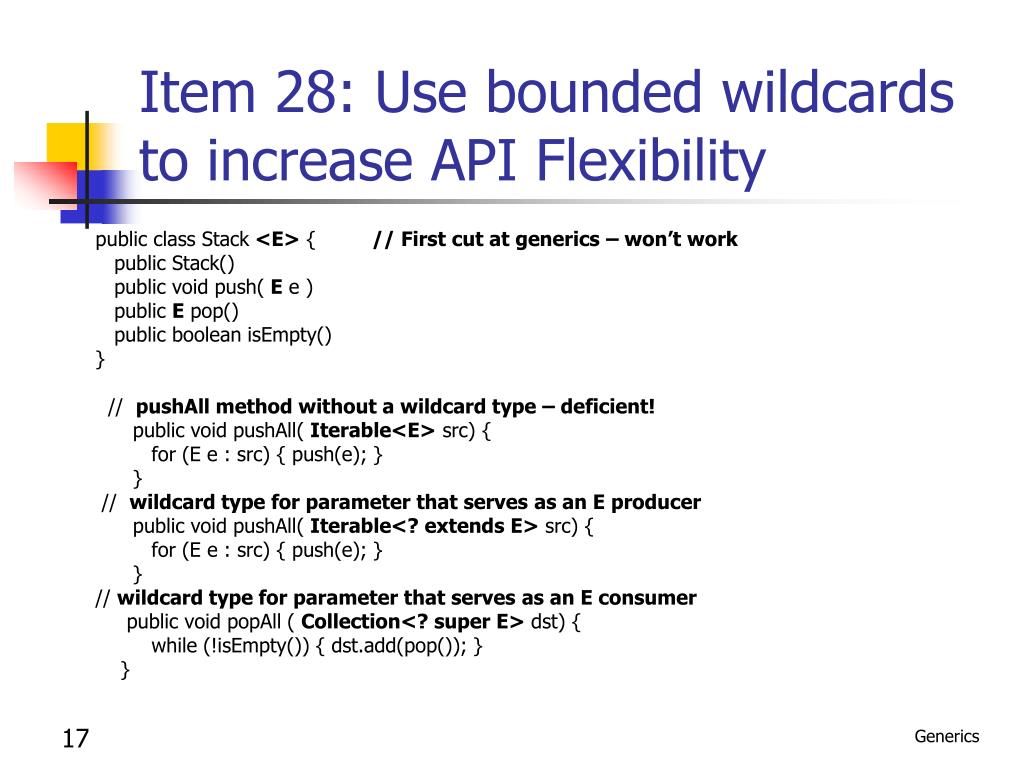 Item 28: Use bounded wildcards to increase API Flexibility

public class Stack <E> { // First cut at generics – won't work
public Stack()
public void push( E e )
public E pop()
public boolean isEmpty()
}

// pushAll method without a wildcard type – deficient!
public void pushAll( Iterable<E> src) {
for (E e : src) { push(e); }
}
// wildcard type for parameter that serves as an E producer
public void pushAll( Iterable<? extends E> src) {
for (E e : src) { push(e); }
}
// wildcard type for parameter that serves as an E consumer
public void popAll ( Collection<? super E> dst) {
while (!isEmpty()) { dst.add(pop()); }
}

17

Generics